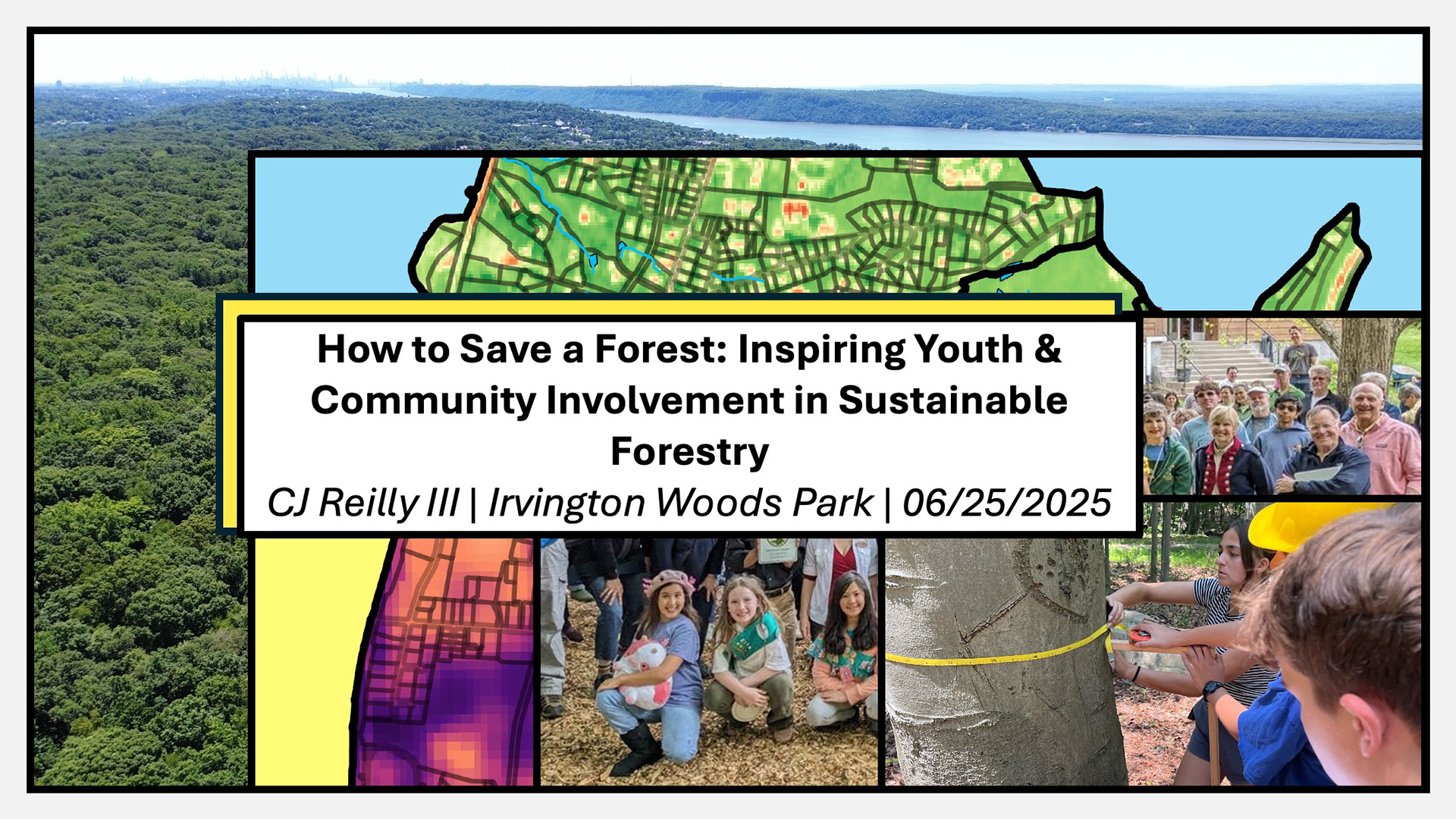 How to Save a Forest: Inspiring Youth & Community Involvement in Sustainable Forestry

CJ Reilly III | Irvington Woods Park | 06/25/2025